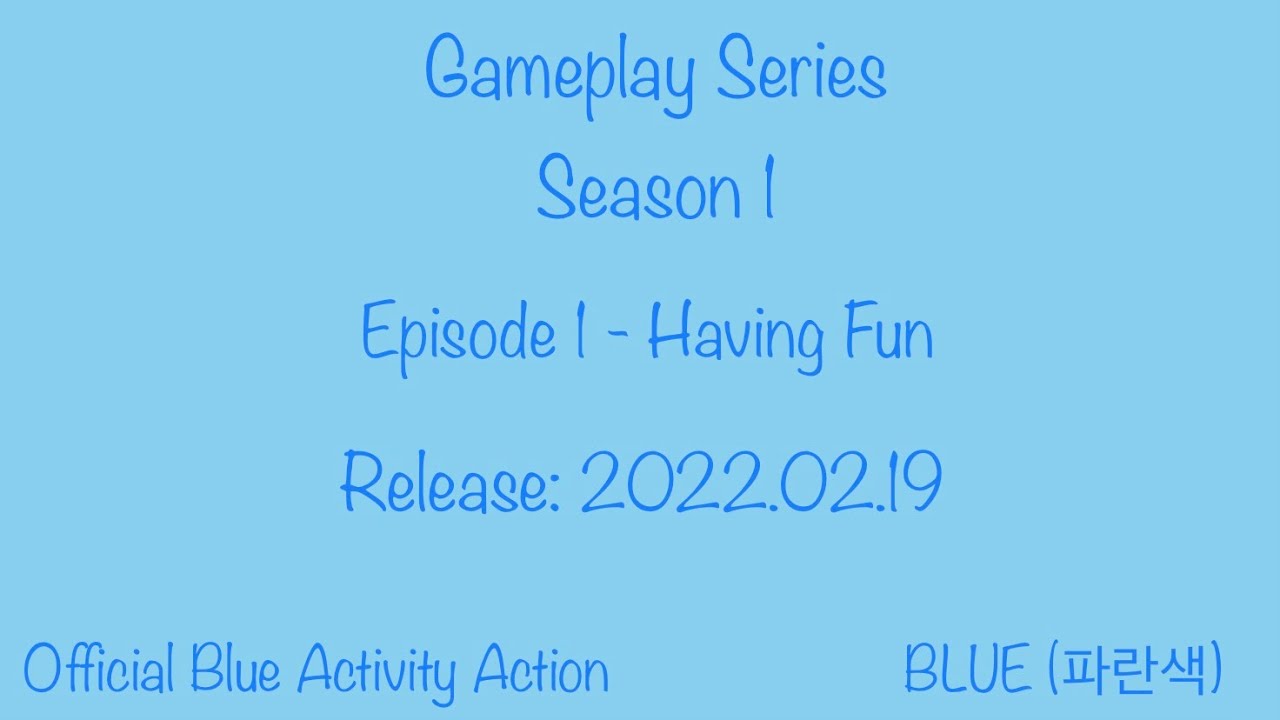 Gameplay Series
Season 1

Episode 1 - Having Fun

Release: 2022.02.19

Official Blue Activity Action

BLUE (파란색)